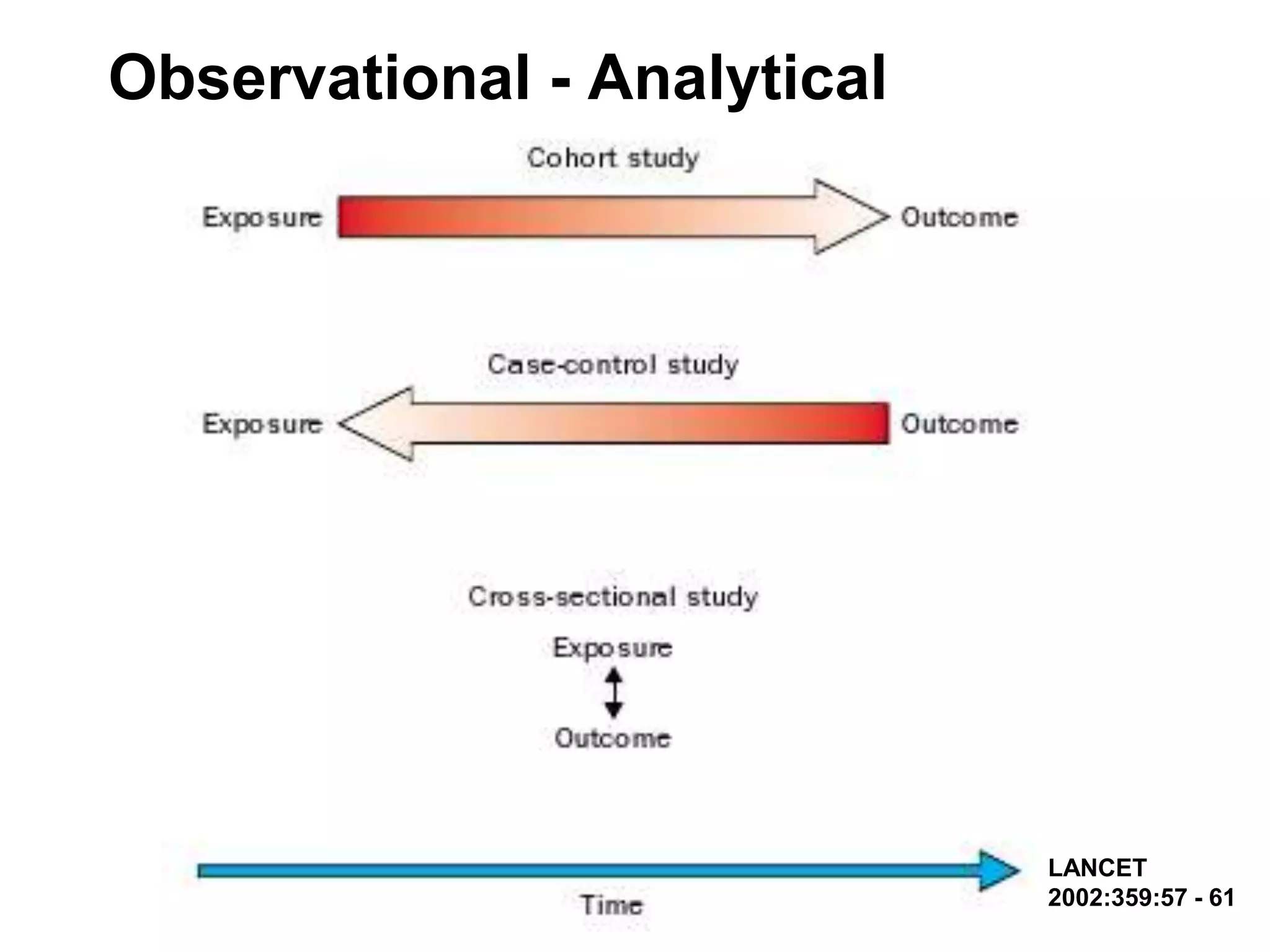 Observational - Analytical

Cohort study

Exposure Outcome

Case-control study

Exposure Outcome

Cross-sectional study

Exposure

Outcome

Time

LANCET
2002:359:57 - 61